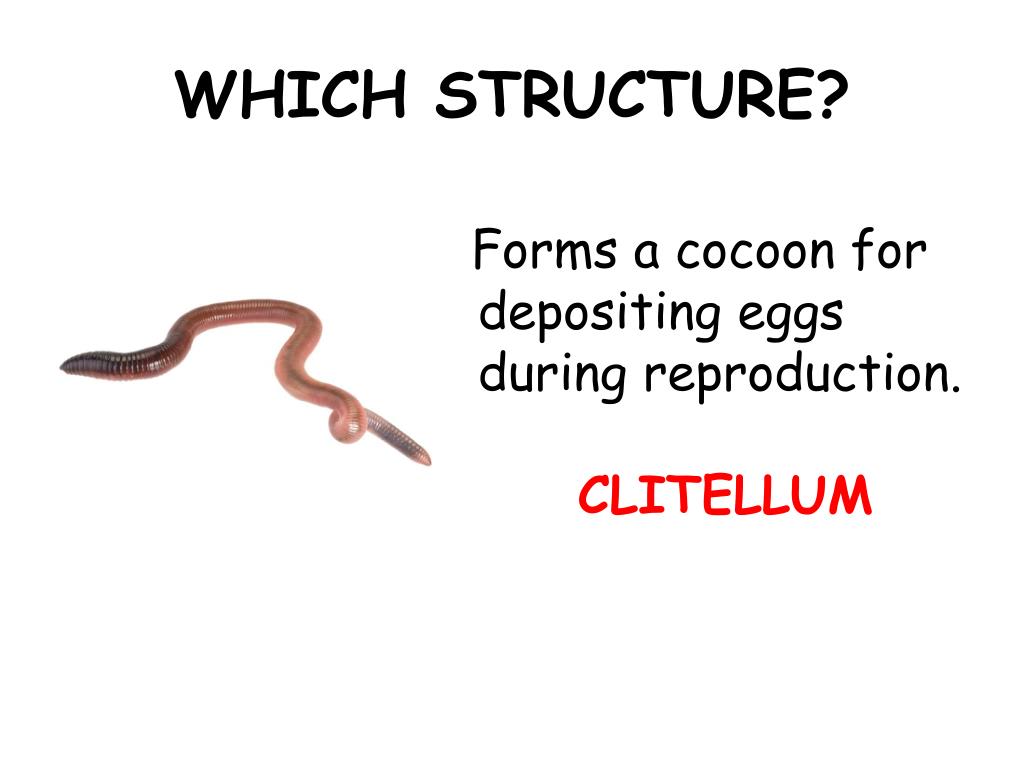 WHICH STRUCTURE?

Forms a cocoon for depositing eggs during reproduction.

CLITELLUM